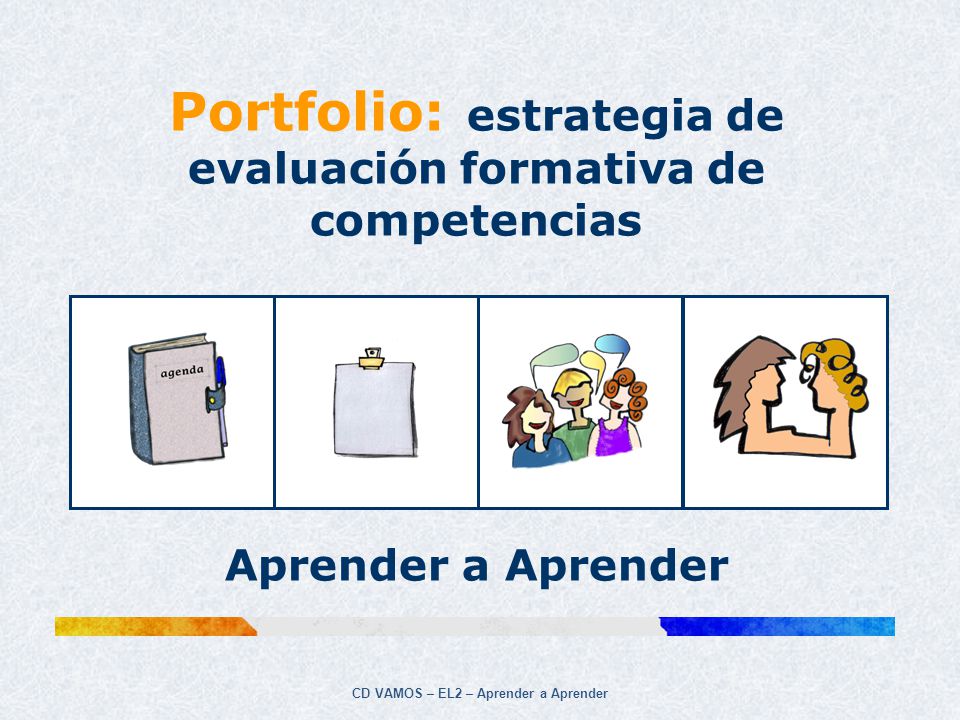 Portfolio: estrategia de evaluación formativa de competencias

agenda

Aprender a Aprender

CD VAMOS – EL2 – Aprender a Aprender